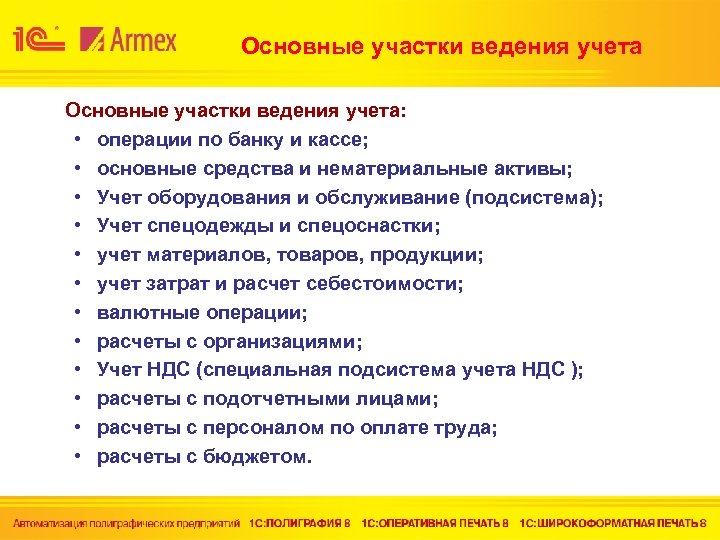 1С Armex

Основные участки ведения учета

Основные участки ведения учета:

• операции по банку и кассе;
• основные средства и нематериальные активы;
• Учет оборудования и обслуживание (подсистема);
• Учет спецодежды и спецоснастки;
• учет материалов, товаров, продукции;
• учет затрат и расчет себестоимости;
• валютные операции;
• расчеты с организациями;
• Учет НДС (специальная подсистема учета НДС );
• расчеты с подотчетными лицами;
• расчеты с персоналом по оплате труда;
• расчеты с бюджетом.

Автоматизация полиграфических предприятий 1С:ПОЛИГРАФИЯ 8 1С:ОПЕРАТИВНАЯ ПЕЧАТЬ 8 1С:ШИРОКОФОРМАТНАЯ ПЕЧАТЬ 8